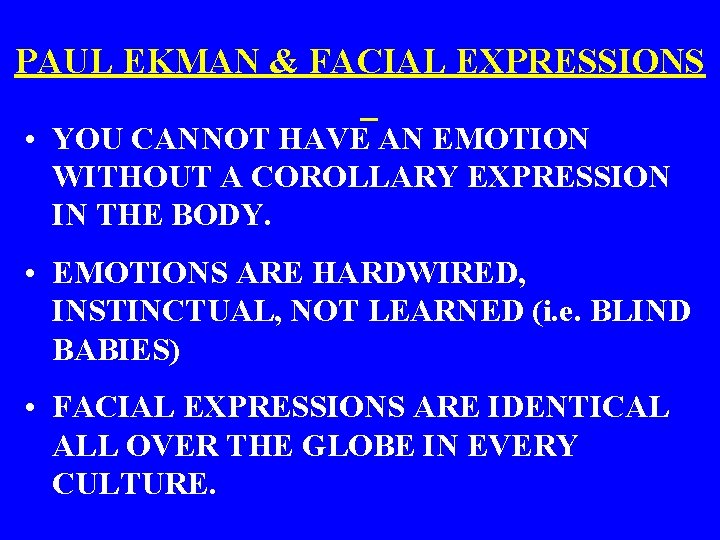 PAUL EKMAN & FACIAL EXPRESSIONS

• YOU CANNOT HAVE AN EMOTION WITHOUT A COROLLARY EXPRESSION IN THE BODY.

• EMOTIONS ARE HARDWIRED, INSTINCTUAL, NOT LEARNED (i.e. BLIND BABIES)

• FACIAL EXPRESSIONS ARE IDENTICAL ALL OVER THE GLOBE IN EVERY CULTURE.